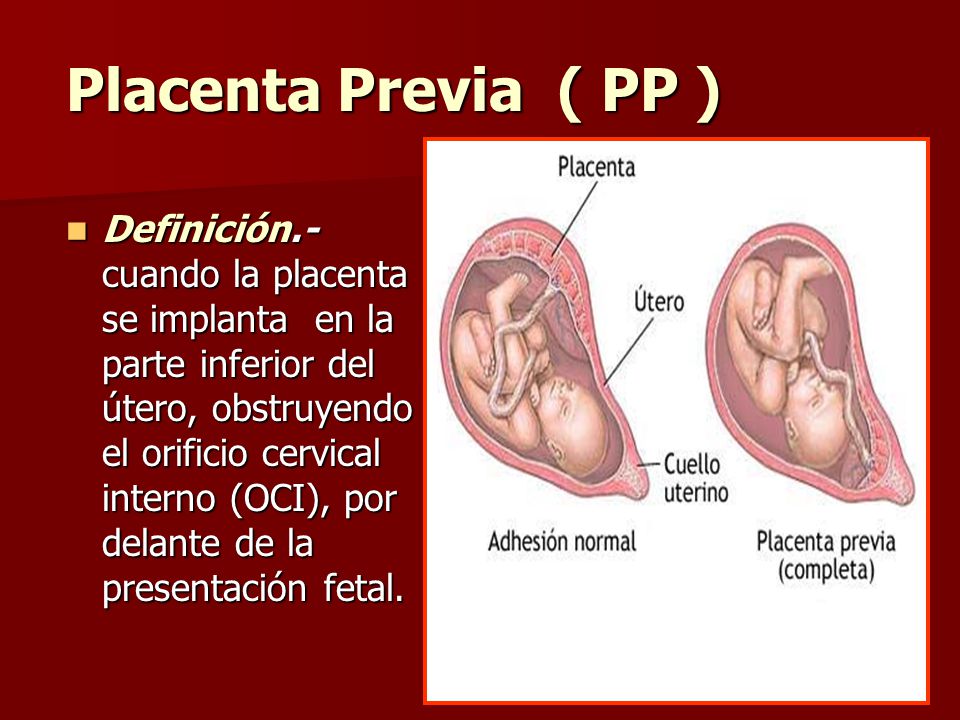 Placenta Previa ( PP )

Definición.- cuando la placenta se implanta en la parte inferior del útero, obstruyendo el orificio cervical interno (OCI), por delante de la presentación fetal.

Placenta
Útero
Cuello uterino
Adhesión normal
Placenta previa (completa)